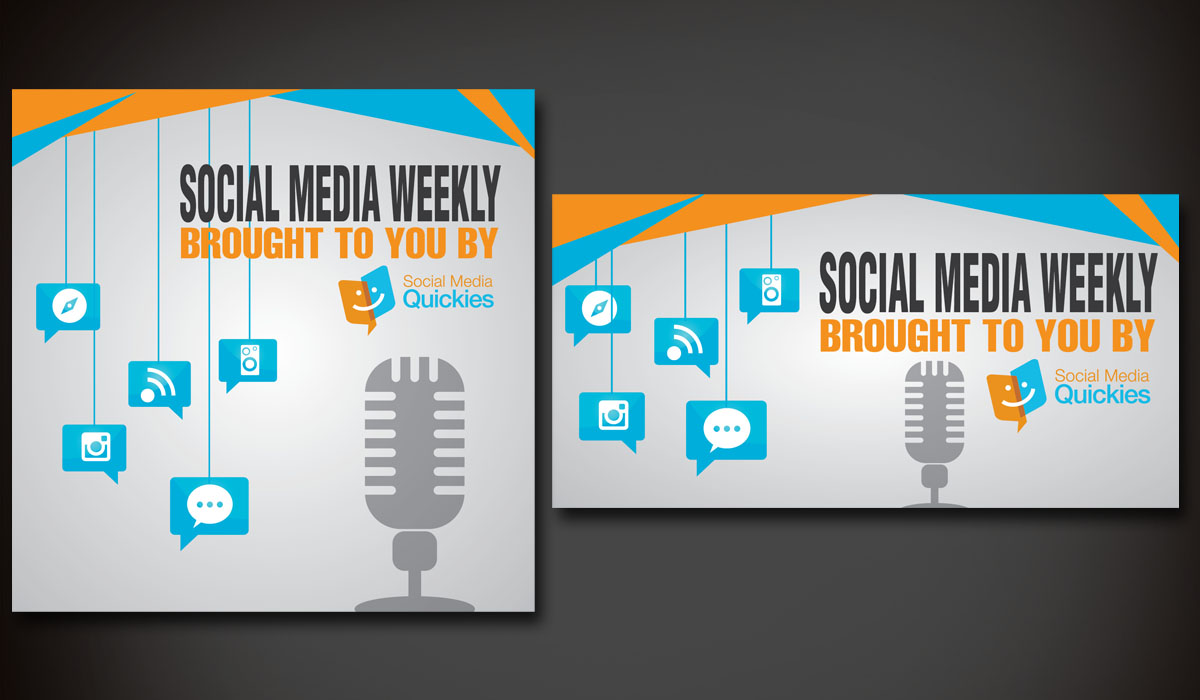 SOCIAL MEDIA WEEKLY
BROUGHT TO YOU BY
Social Media Quickies

SOCIAL MEDIA WEEKLY
BROUGHT TO YOU BY
Social Media Quickies